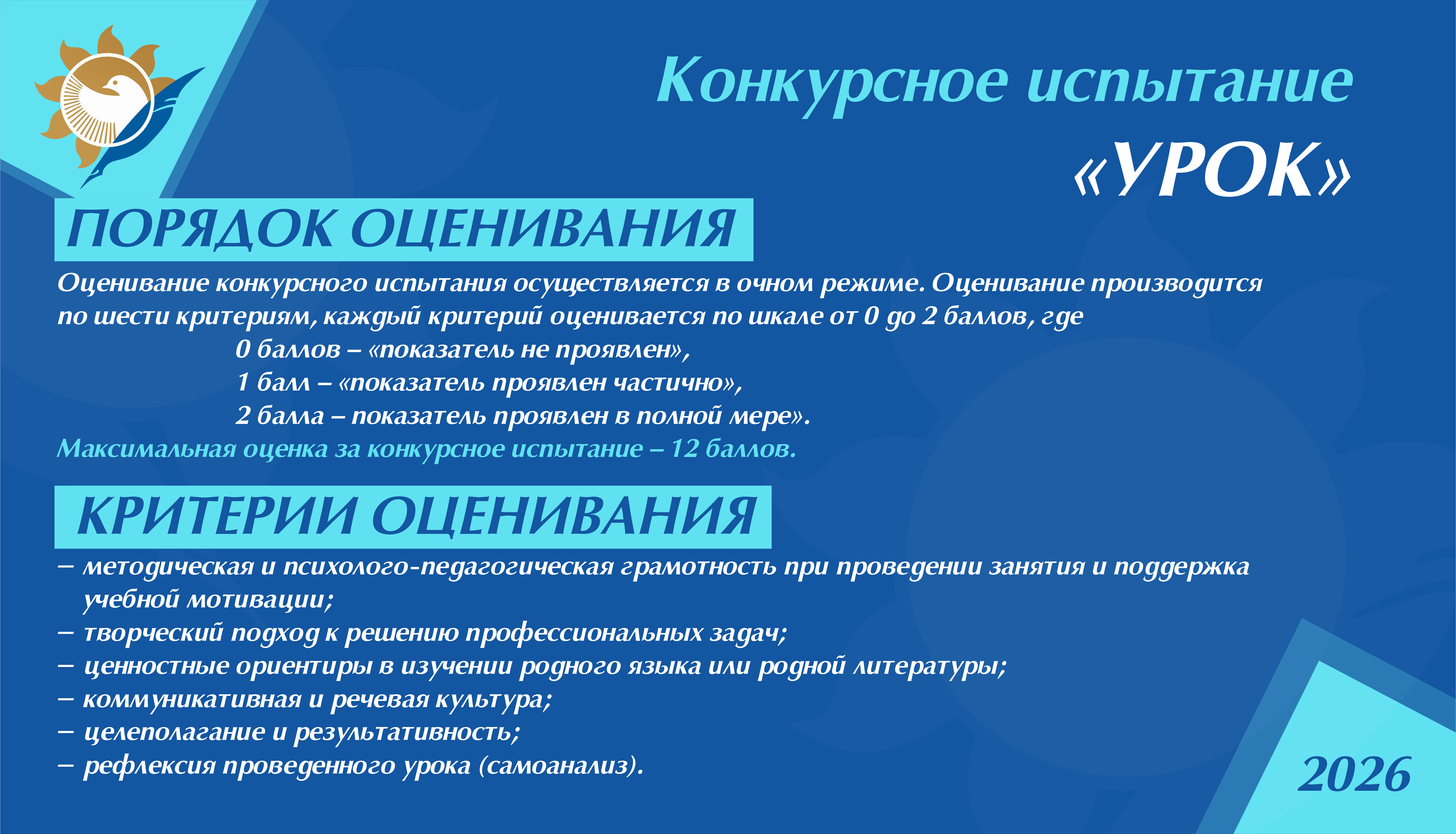 Конкурсное испытание
«УРОК»

ПОРЯДОК ОЦЕНИВАНИЯ

Оценивание конкурсного испытания осуществляется в очном режиме. Оценивание производится по шести критериям, каждый критерий оценивается по шкале от 0 до 2 баллов, где
0 баллов – «показатель не проявлен»,
1 балл – «показатель проявлен частично»,
2 балла – показатель проявлен в полной мере».
Максимальная оценка за конкурсное испытание – 12 баллов.

КРИТЕРИИ ОЦЕНИВАНИЯ

– методическая и психолого-педагогическая грамотность при проведении занятия и поддержка учебной мотивации;
– творческий подход к решению профессиональных задач;
– ценностные ориентиры в изучении родного языка или родной литературы;
– коммуникативная и речевая культура;
– целеполагание и результативность;
– рефлексия проведенного урока (самоанализ).

2026